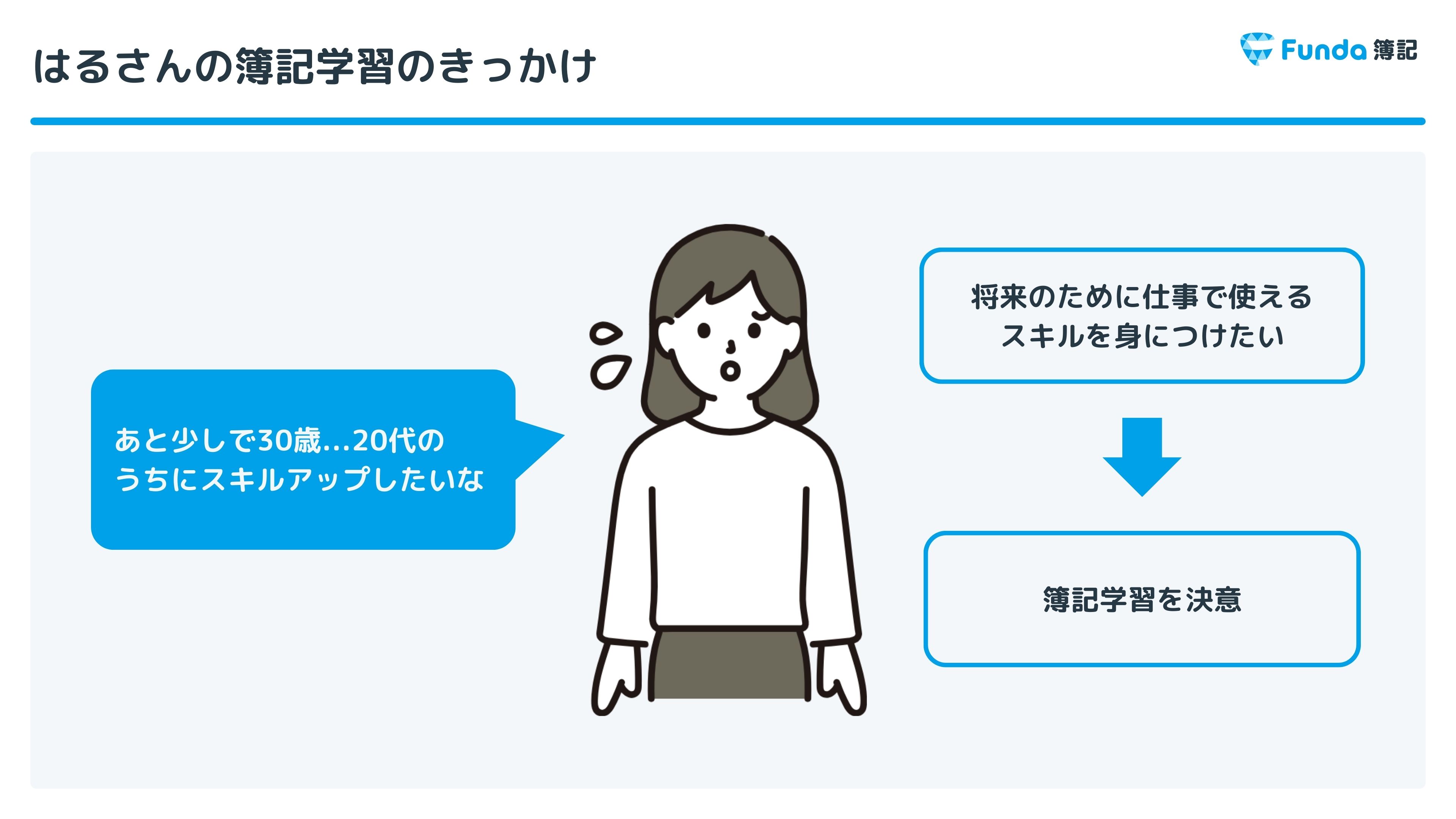 はるさんの簿記学習のきっかけ

Funda 簿記

あと少しで30歳...20代のうちにスキルアップしたいな

将来のために仕事で使えるスキルを身につけたい

簿記学習を決意